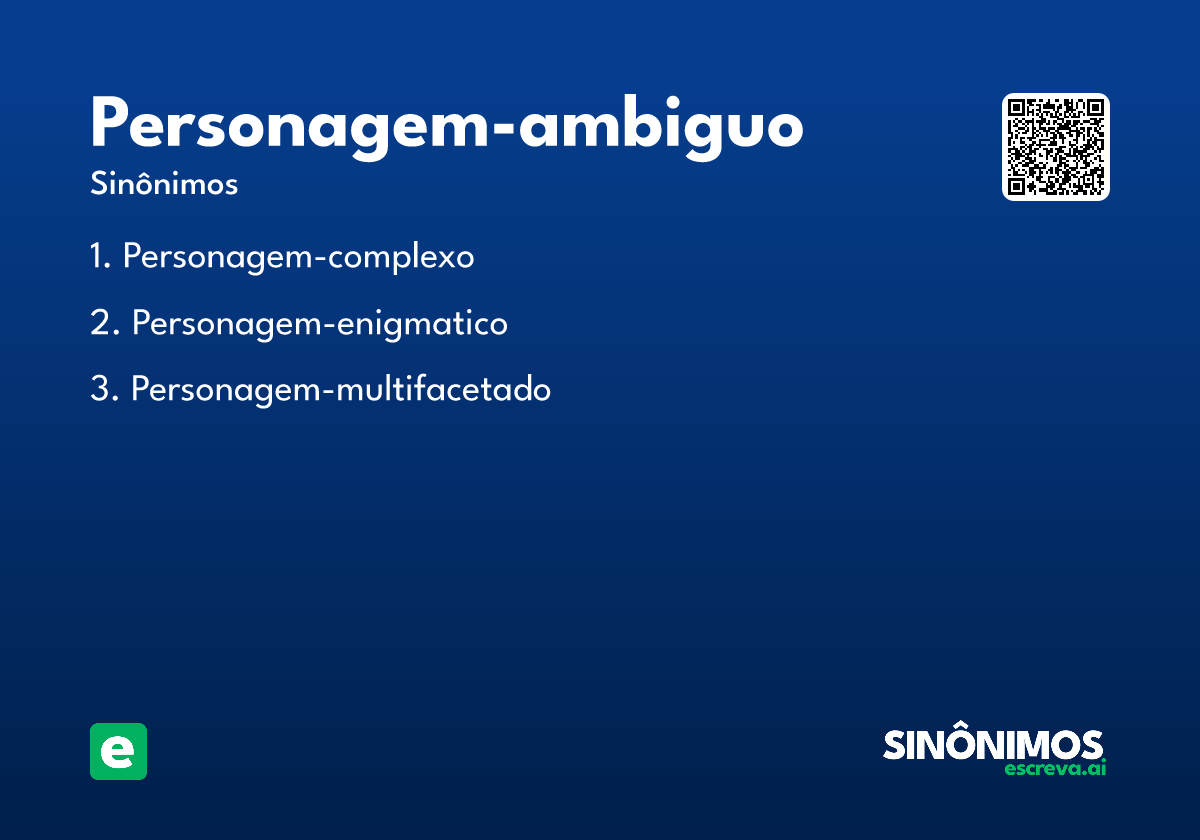 Personagem-ambiguo

Sinônimos

1. Personagem-complexo

2. Personagem-enigmatico

3. Personagem-multifacetado

e

SINÔNIMOS
escreva.ai